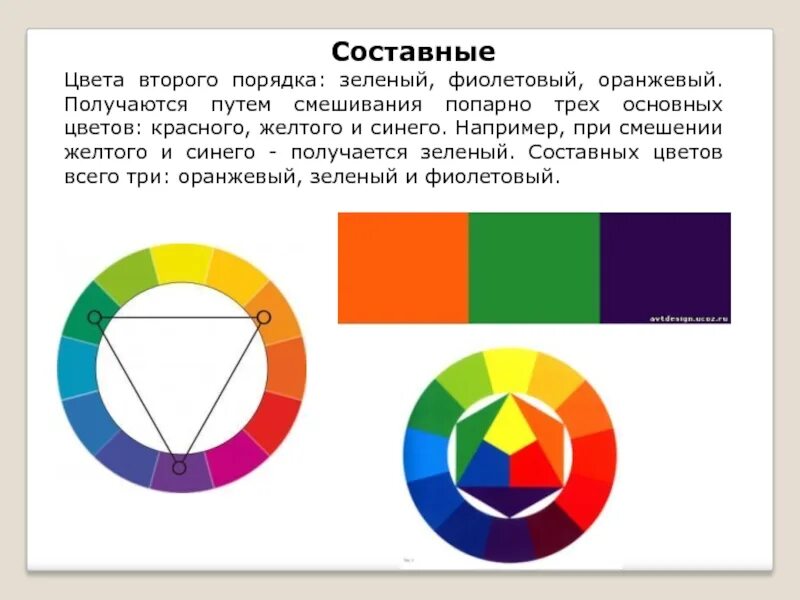 Составные

Цвета второго порядка: зеленый, фиолетовый, оранжевый. Получаются путем смешивания попарно трех основных цветов: красного, желтого и синего. Например, при смешении желтого и синего - получается зеленый. Составных цветов всего три: оранжевый, зеленый и фиолетовый.

avtdesign.ucoz.ru